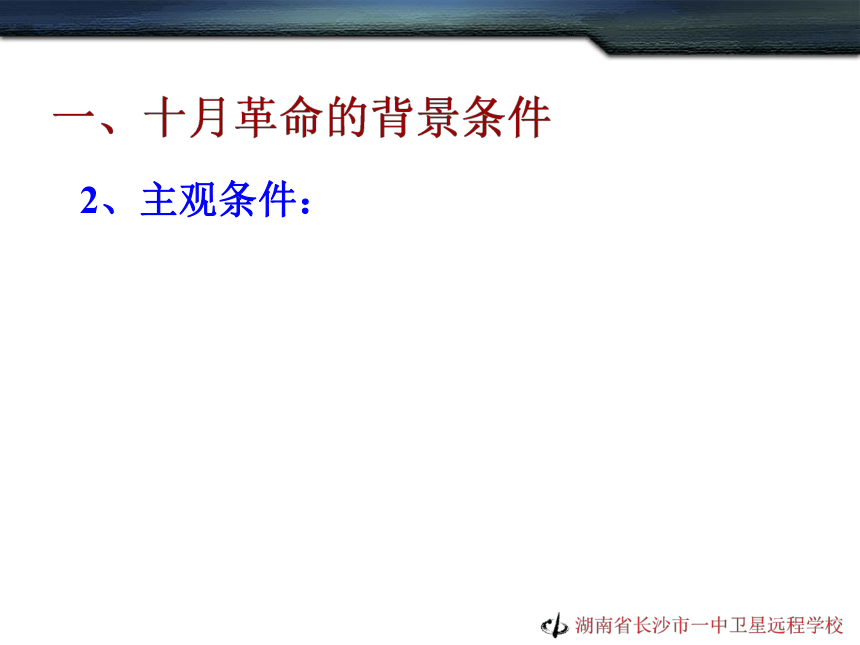 一、十月革命的背景条件

2、主观条件：

湖南省长沙市一中卫星远程学校